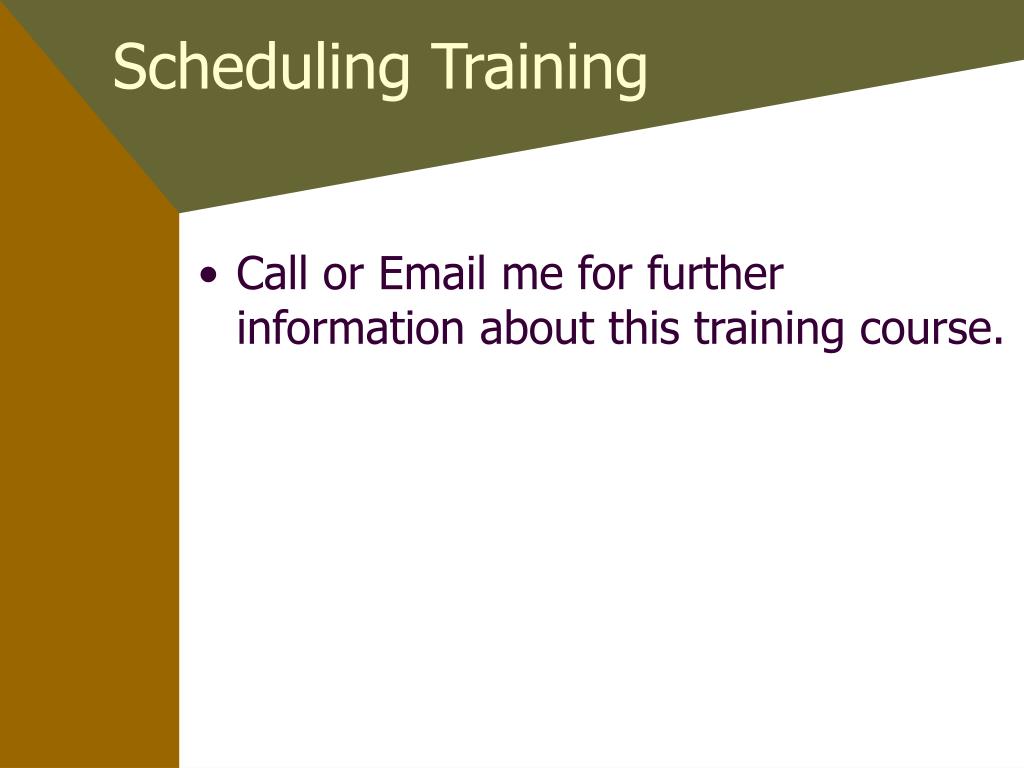 Scheduling Training

• Call or Email me for further information about this training course.